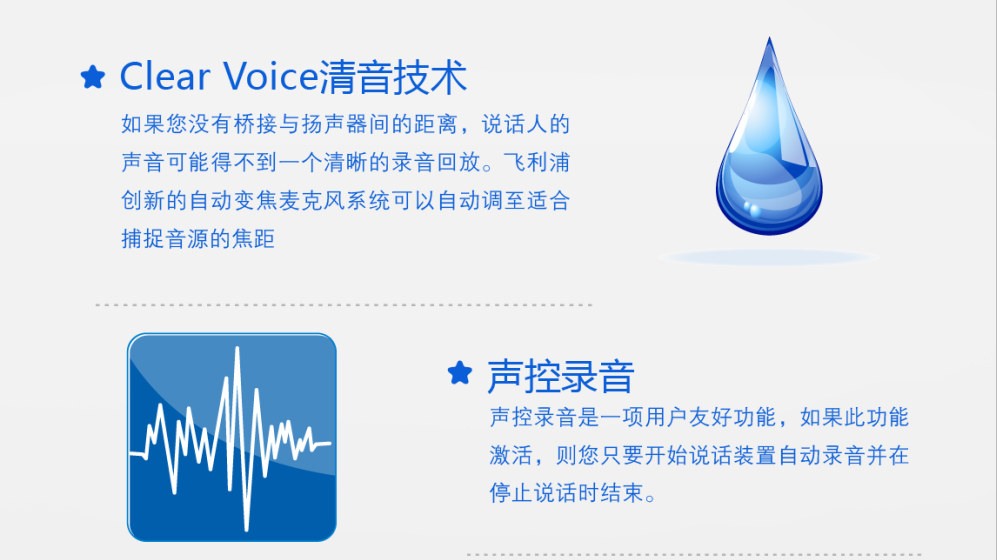 Clear Voice清音技术

如果您没有桥接与扬声器间的距离，说话人的声音可能得不到一个清晰的录音回放。飞利浦创新的自动变焦麦克风系统可以自动调至适合捕捉音源的焦距

声控录音

声控录音是一项用户友好功能，如果此功能激活，则您只要开始说话装置自动录音并在停止说话时结束。